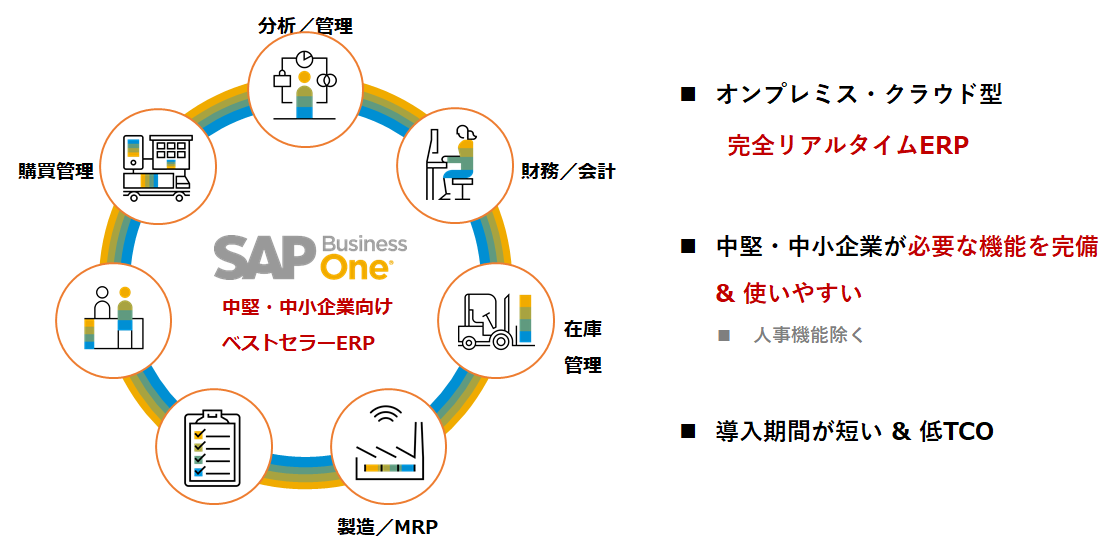 分析／管理

購買管理

財務／会計

SAP Business One

中堅・中小企業向け

ベストセラーERP

在庫管理

製造／MRP

■ オンプレミス・クラウド型

完全リアルタイムERP

■ 中堅・中小企業が必要な機能を完備 & 使いやすい

■ 人事機能除く

■ 導入期間が短い & 低TCO